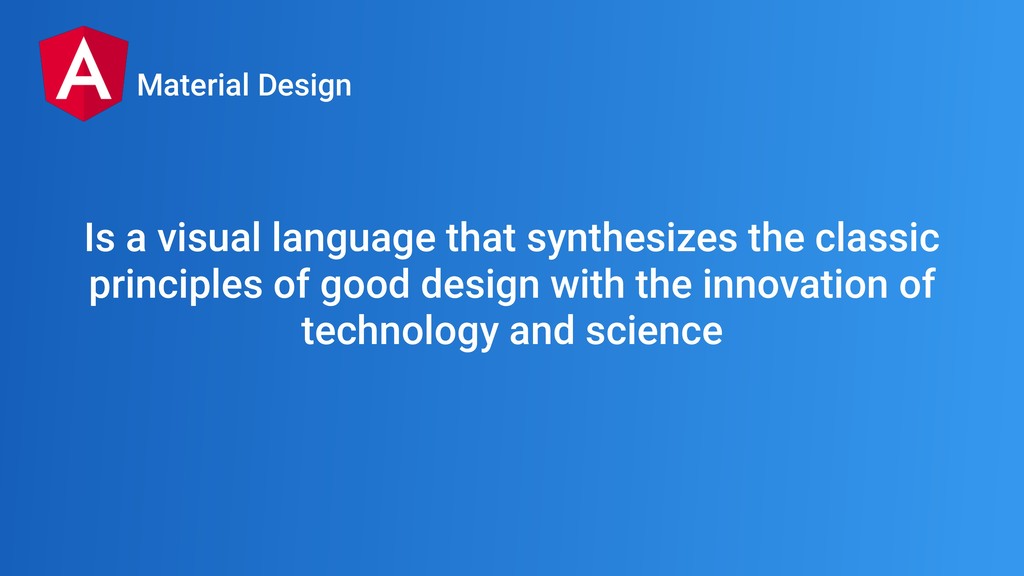 A Material Design

Is a visual language that synthesizes the classic principles of good design with the innovation of technology and science